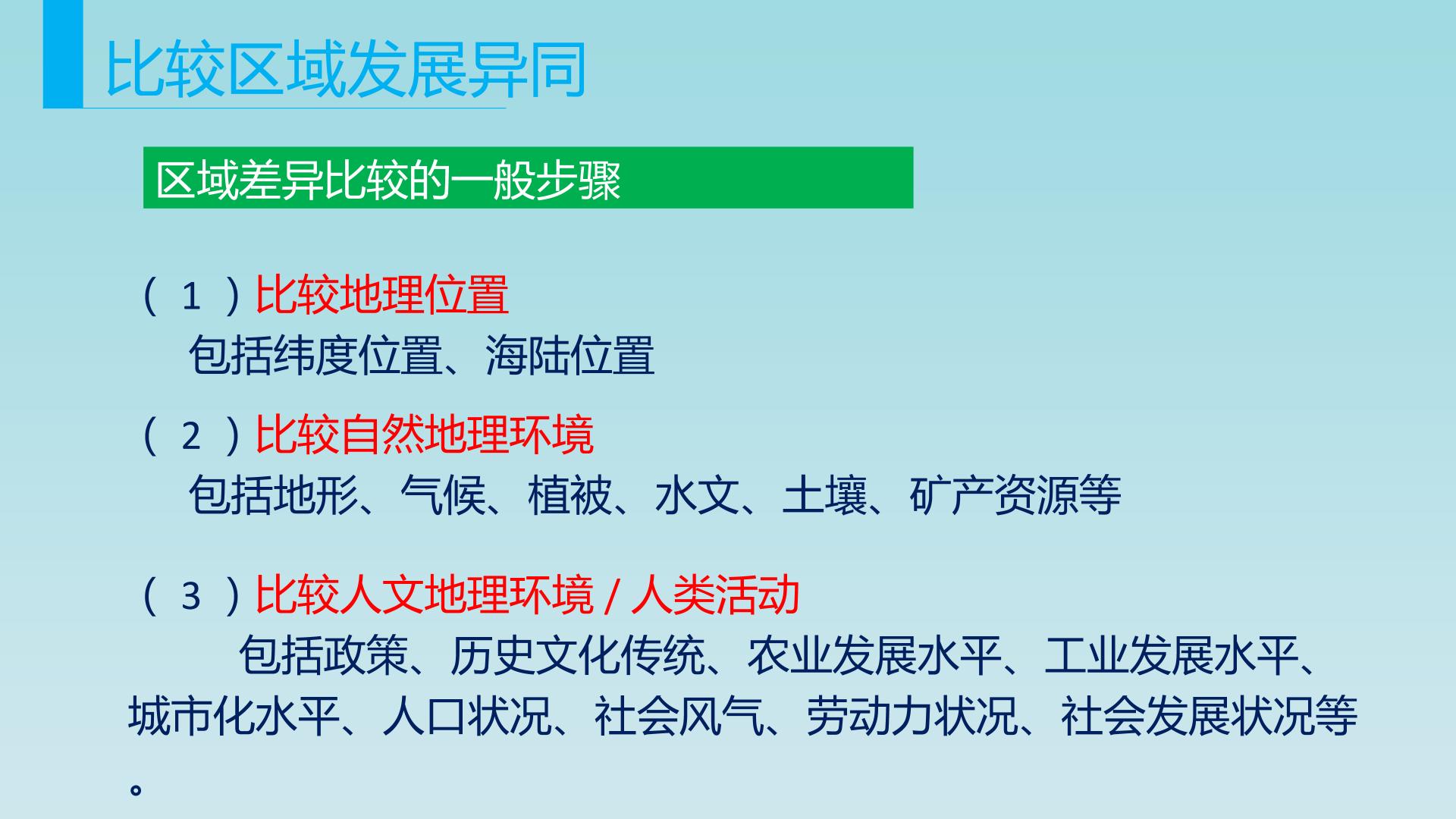 比较区域发展异同

区域差异比较的一般步骤

（1）比较地理位置
包括纬度位置、海陆位置

（2）比较自然地理环境
包括地形、气候、植被、水文、土壤、矿产资源等

（3）比较人文地理环境 / 人类活动
包括政策、历史文化传统、农业发展水平、工业发展水平、城市化水平、人口状况、社会风气、劳动力状况、社会发展状况等。